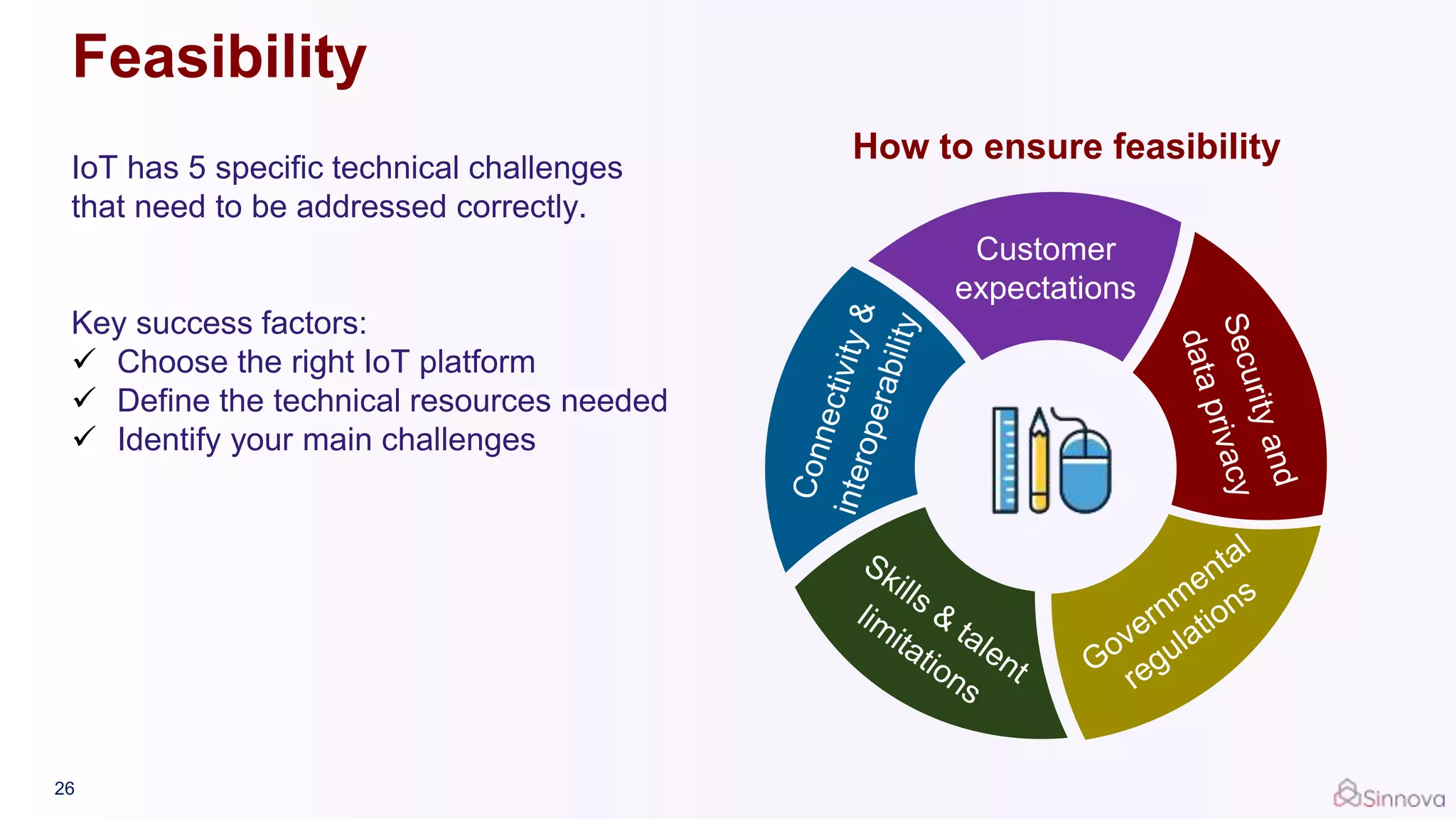 Feasibility

IoT has 5 specific technical challenges that need to be addressed correctly.

Key success factors:
✓ Choose the right IoT platform
✓ Define the technical resources needed
✓ Identify your main challenges

How to ensure feasibility

Customer expectations

Security and data privacy

Governmental regulations

Skills & talent limitations

Connectivity & interoperability

26

Sinnova